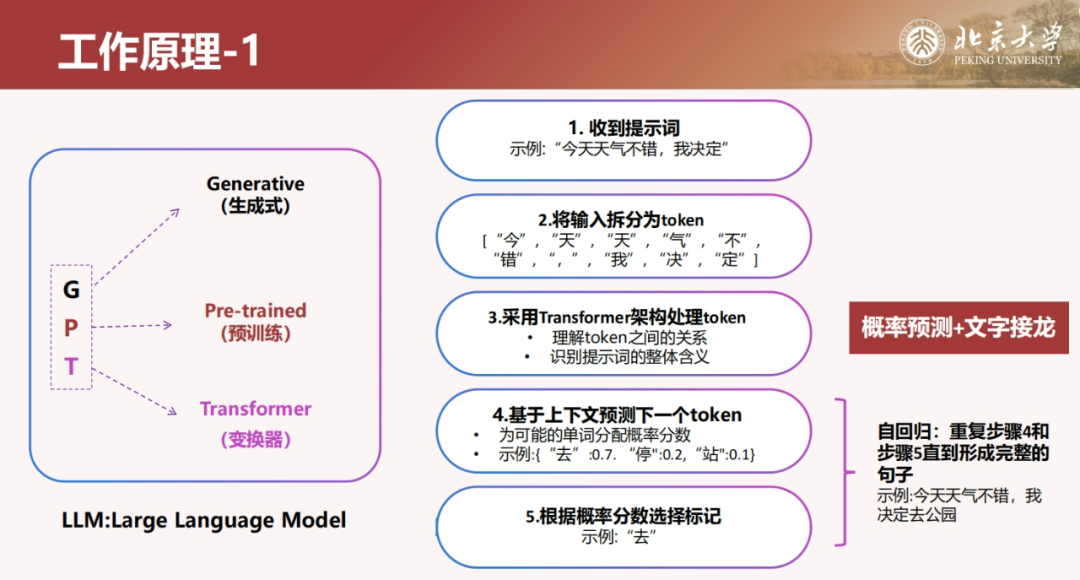 工作原理-1

北京大学
PEKING UNIVERSITY

G
P
T

Generative
(生成式)

Pre-trained
(预训练)

Transformer
(变换器)

LLM:Large Language Model

1. 收到提示词
示例:“今天天气不错,我决定”

2.将输入拆分为token
[“今”,“天”,“天”,“气”,“不”,“错”,“,”,“我”,“决”,“定”]

3.采用Transformer架构处理token
• 理解token之间的关系
• 识别提示词的整体含义

4.基于上下文预测下一个token
• 为可能的单词分配概率分数
• 示例:{“去”:0.7.“停":0.2,“站":0.1}

5.根据概率分数选择标记
示例:“去”

概率预测+文字接龙

自回归:重复步骤4和步骤5直到形成完整的句子
示例:今天天气不错,我决定去公园